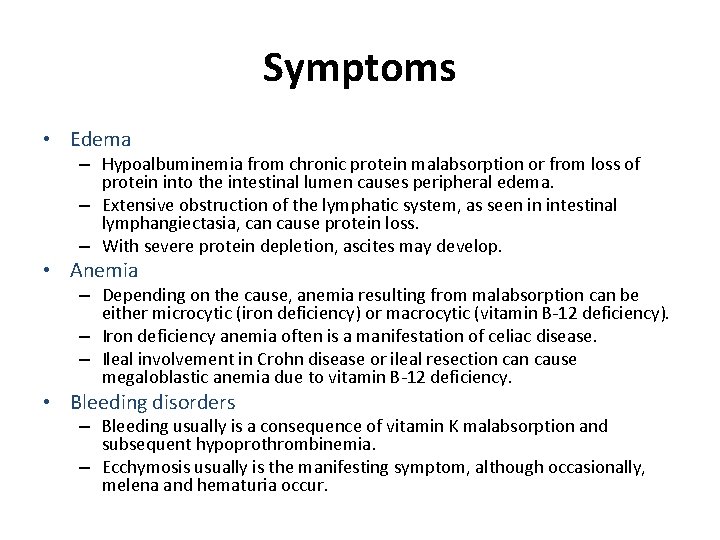 Symptoms

• Edema
– Hypoalbuminemia from chronic protein malabsorption or from loss of protein into the intestinal lumen causes peripheral edema.
– Extensive obstruction of the lymphatic system, as seen in intestinal lymphangiectasia, can cause protein loss.
– With severe protein depletion, ascites may develop.

• Anemia
– Depending on the cause, anemia resulting from malabsorption can be either microcytic (iron deficiency) or macrocytic (vitamin B-12 deficiency).
– Iron deficiency anemia often is a manifestation of celiac disease.
– Ileal involvement in Crohn disease or ileal resection can cause megaloblastic anemia due to vitamin B-12 deficiency.

• Bleeding disorders
– Bleeding usually is a consequence of vitamin K malabsorption and subsequent hypoprothrombinemia.
– Ecchymosis usually is the manifesting symptom, although occasionally, melena and hematuria occur.